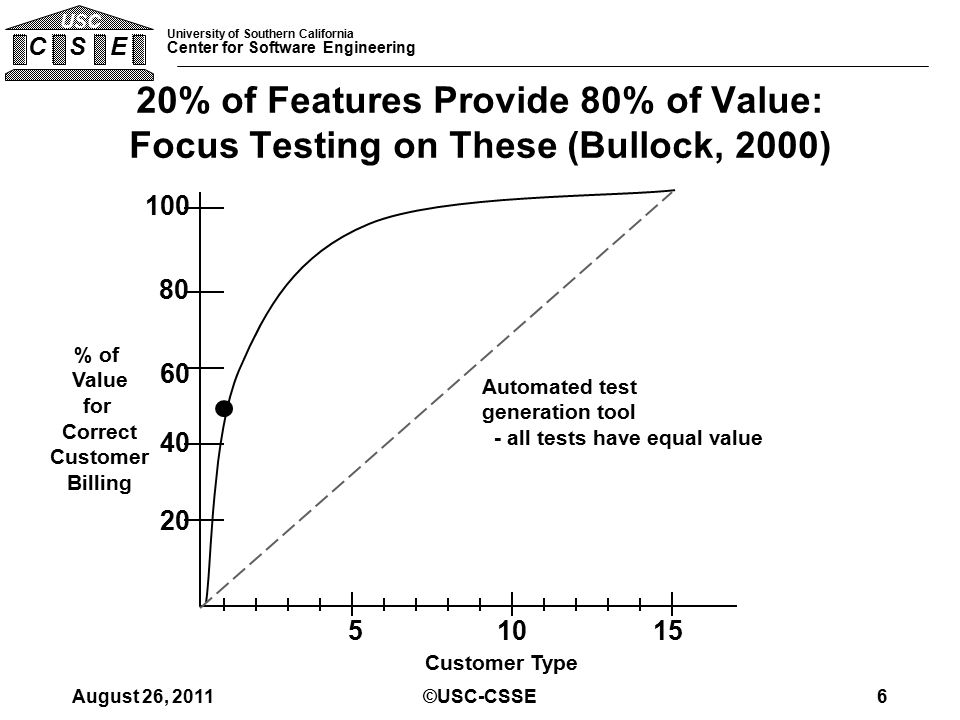 USC
C S E
University of Southern California
Center for Software Engineering

20% of Features Provide 80% of Value: Focus Testing on These (Bullock, 2000)

100
80
60
40
20

% of Value for Correct Customer Billing

Automated test generation tool
- all tests have equal value

5
10
15

Customer Type

August 26, 2011
©USC-CSSE
6